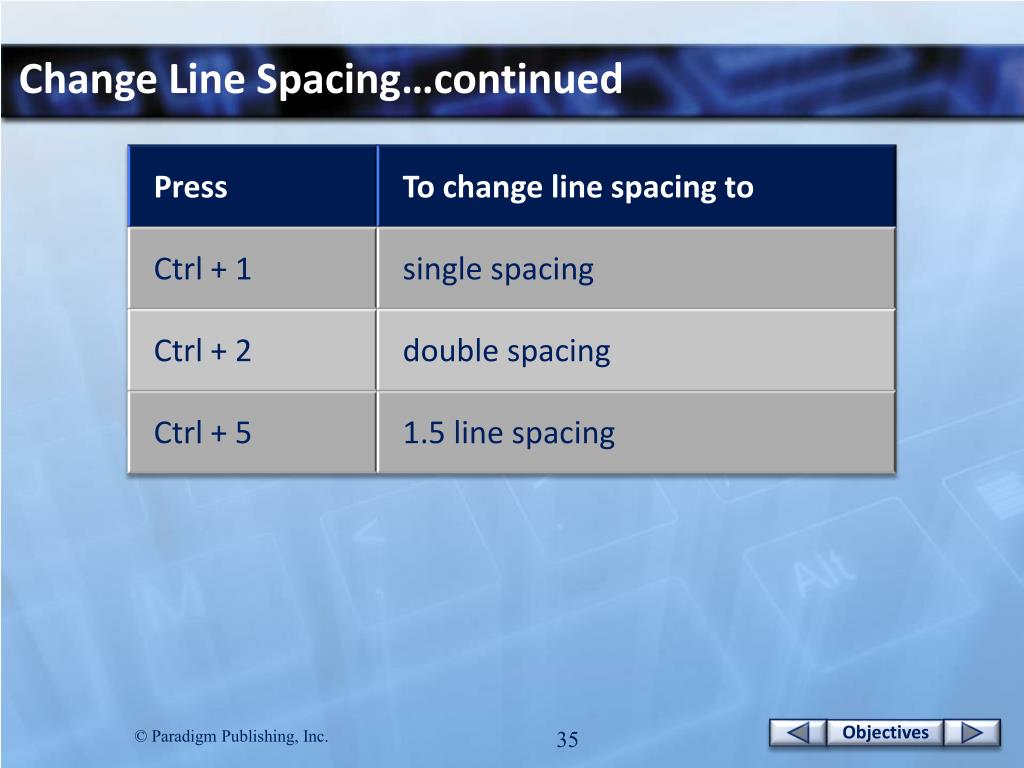 Change Line Spacing…continued

| Press | To change line spacing to |
|---|---|
| Ctrl + 1 | single spacing |
| Ctrl + 2 | double spacing |
| Ctrl + 5 | 1.5 line spacing |

© Paradigm Publishing, Inc.

35

Objectives